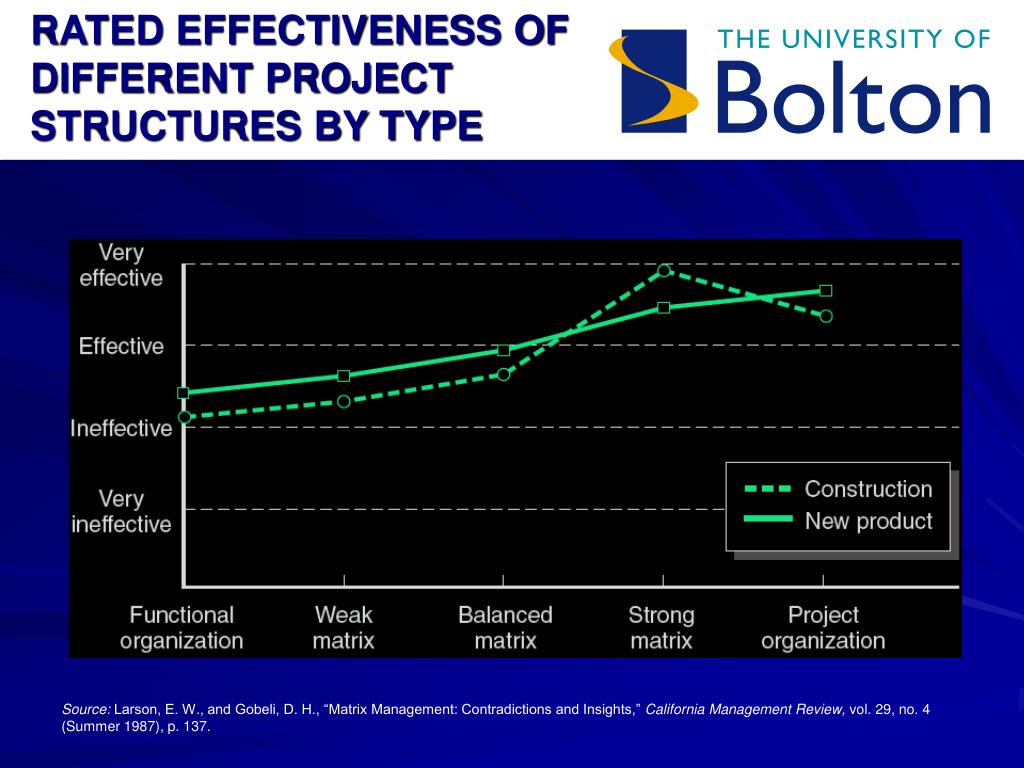 RATED EFFECTIVENESS OF DIFFERENT PROJECT STRUCTURES BY TYPE

THE UNIVERSITY OF
Bolton

Very effective

Effective

Ineffective

Very ineffective

Construction
New product

Functional organization

Weak matrix

Balanced matrix

Strong matrix

Project organization

Source: Larson, E. W., and Gobeli, D. H., “Matrix Management: Contradictions and Insights,” California Management Review, vol. 29, no. 4 (Summer 1987), p. 137.